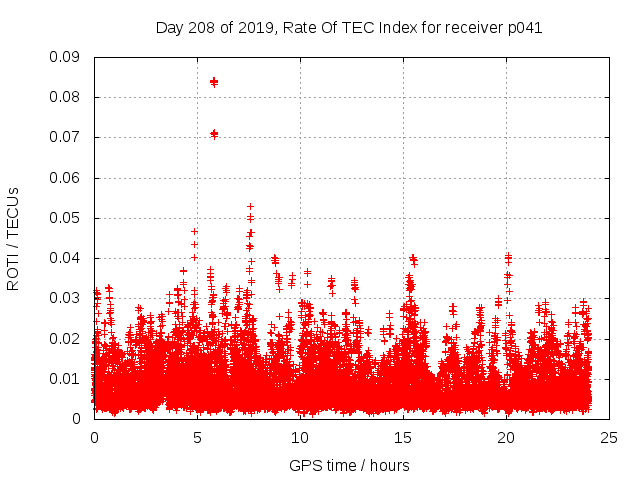 Day 208 of 2019, Rate Of TEC Index for receiver p041

ROTI / TECUs

0.09
0.08
0.07
0.06
0.05
0.04
0.03
0.02
0.01
0

0
5
10
15
20
25

GPS time / hours